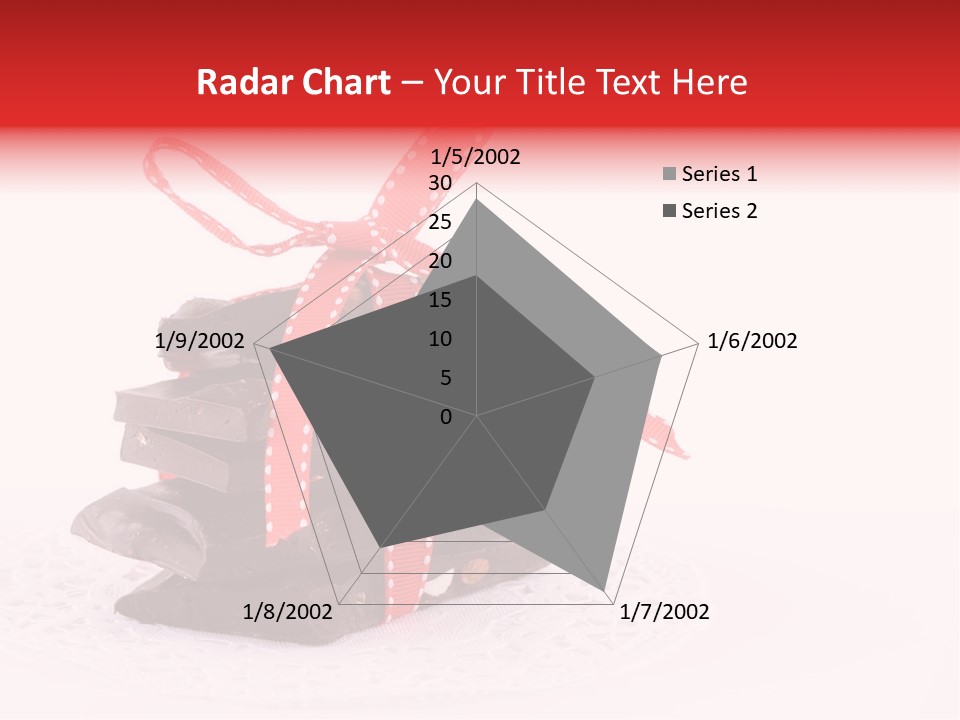 Radar Chart – Your Title Text Here

1/5/2002
30
25
20
15
10
5
0
1/6/2002
1/7/2002
1/8/2002
1/9/2002

Series 1
Series 2